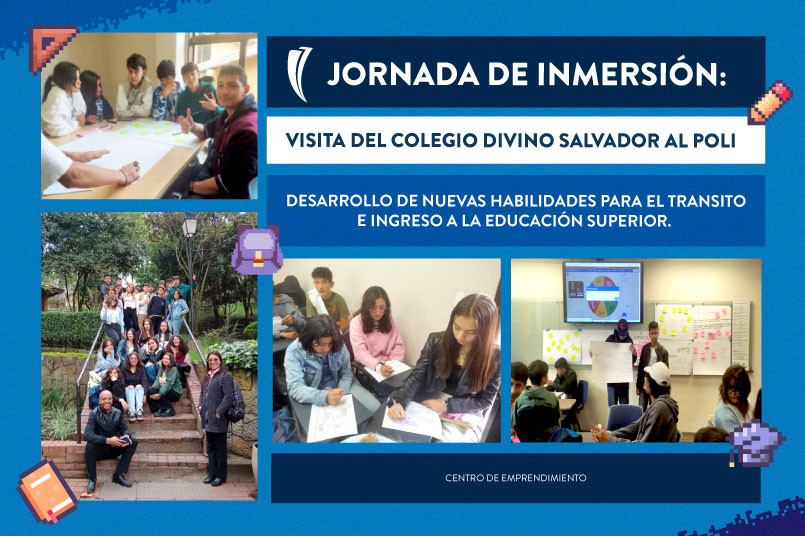 JORNADA DE INMERSIÓN:

VISITA DEL COLEGIO DIVINO SALVADOR AL POLI

DESARROLLO DE NUEVAS HABILIDADES PARA EL TRANSITO E INGRESO A LA EDUCACIÓN SUPERIOR.

CENTRO DE EMPRENDIMIENTO